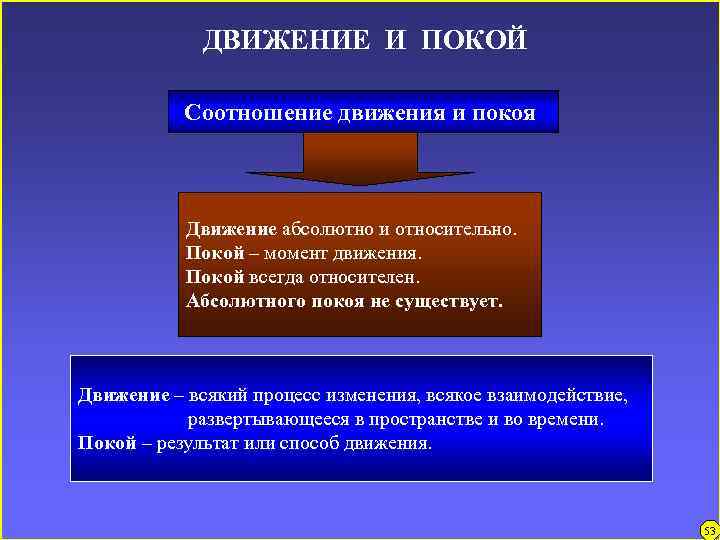 ДВИЖЕНИЕ И ПОКОЙ

Соотношение движения и покоя

Движение абсолютно и относительно.
Покой – момент движения.
Покой всегда относителен.
Абсолютного покоя не существует.

Движение – всякий процесс изменения, всякое взаимодействие, развертывающееся в пространстве и во времени.
Покой – результат или способ движения.

53